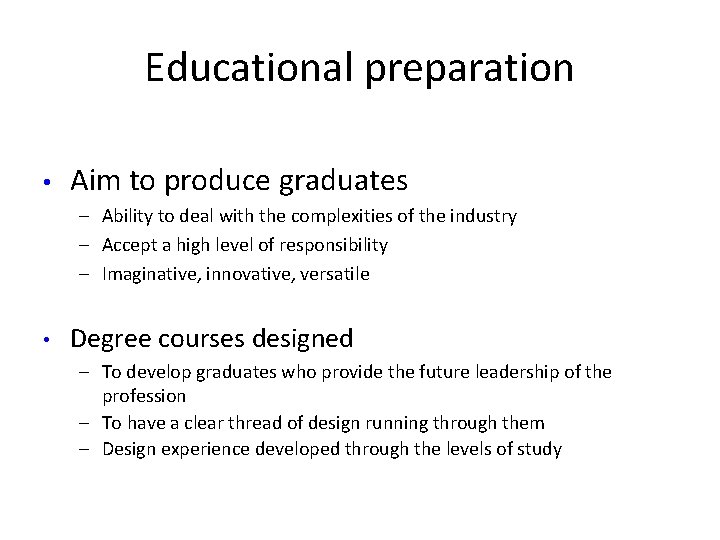 Educational preparation

• Aim to produce graduates
– Ability to deal with the complexities of the industry
– Accept a high level of responsibility
– Imaginative, innovative, versatile

• Degree courses designed
– To develop graduates who provide the future leadership of the profession
– To have a clear thread of design running through them
– Design experience developed through the levels of study